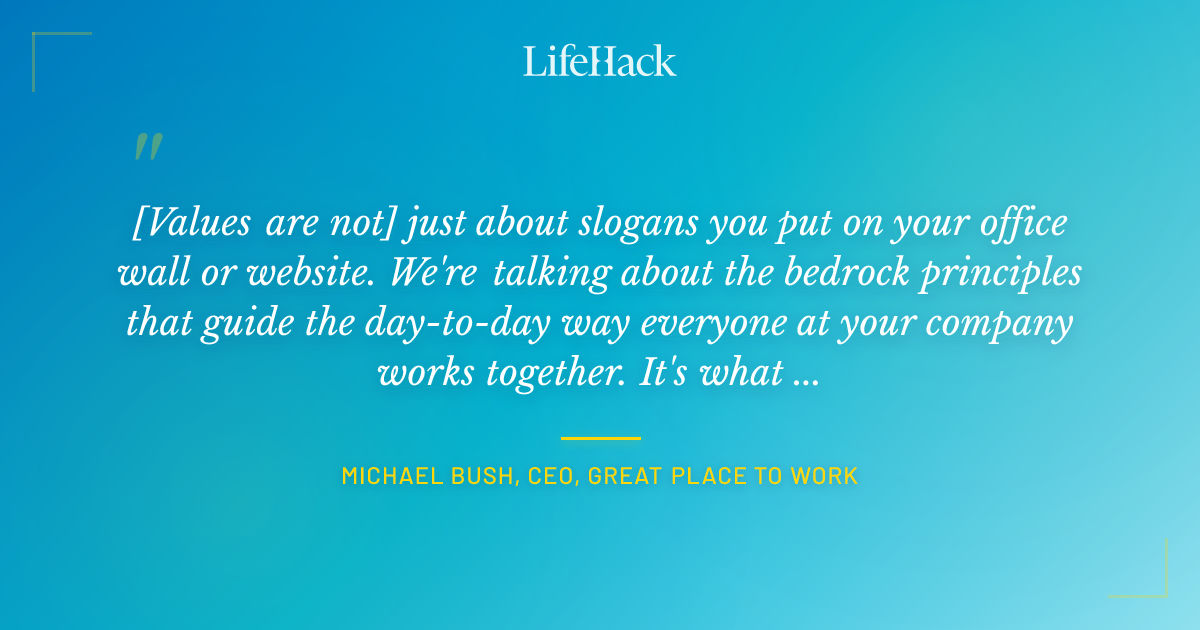 LifeHack

"

[Values are not] just about slogans you put on your office wall or website. We're talking about the bedrock principles that guide the day-to-day way everyone at your company works together. It's what ...

MICHAEL BUSH, CEO, GREAT PLACE TO WORK